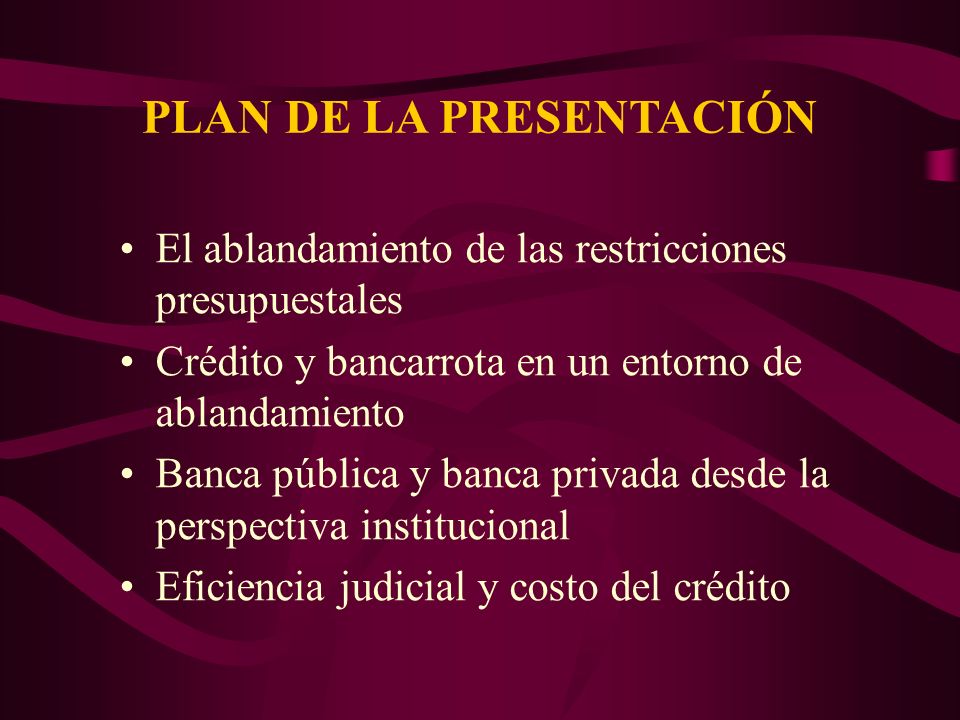 PLAN DE LA PRESENTACIÓN

• El ablandamiento de las restricciones presupuestales
• Crédito y bancarrota en un entorno de ablandamiento
• Banca pública y banca privada desde la perspectiva institucional
• Eficiencia judicial y costo del crédito